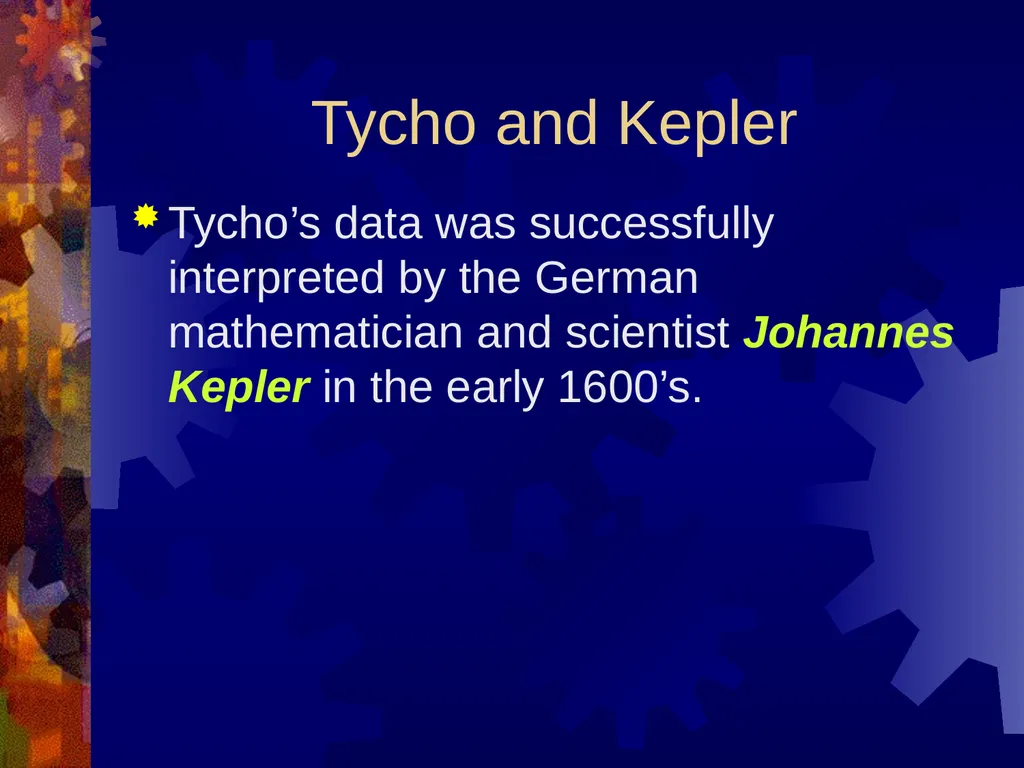 Tycho and Kepler

Tycho’s data was successfully interpreted by the German mathematician and scientist Johannes Kepler in the early 1600’s.